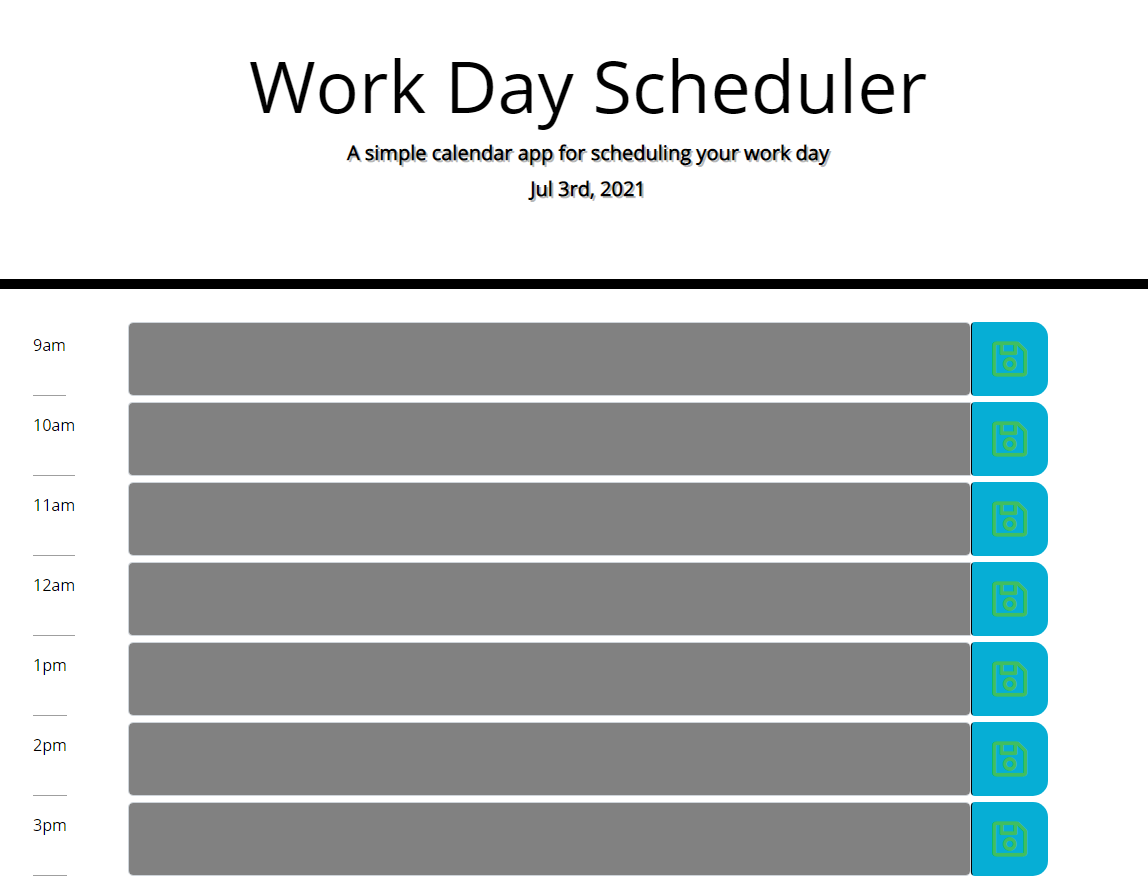 Work Day Scheduler

A simple calendar app for scheduling your work day

Jul 3rd, 2021

9am

10am

11am

12am

1pm

2pm

3pm